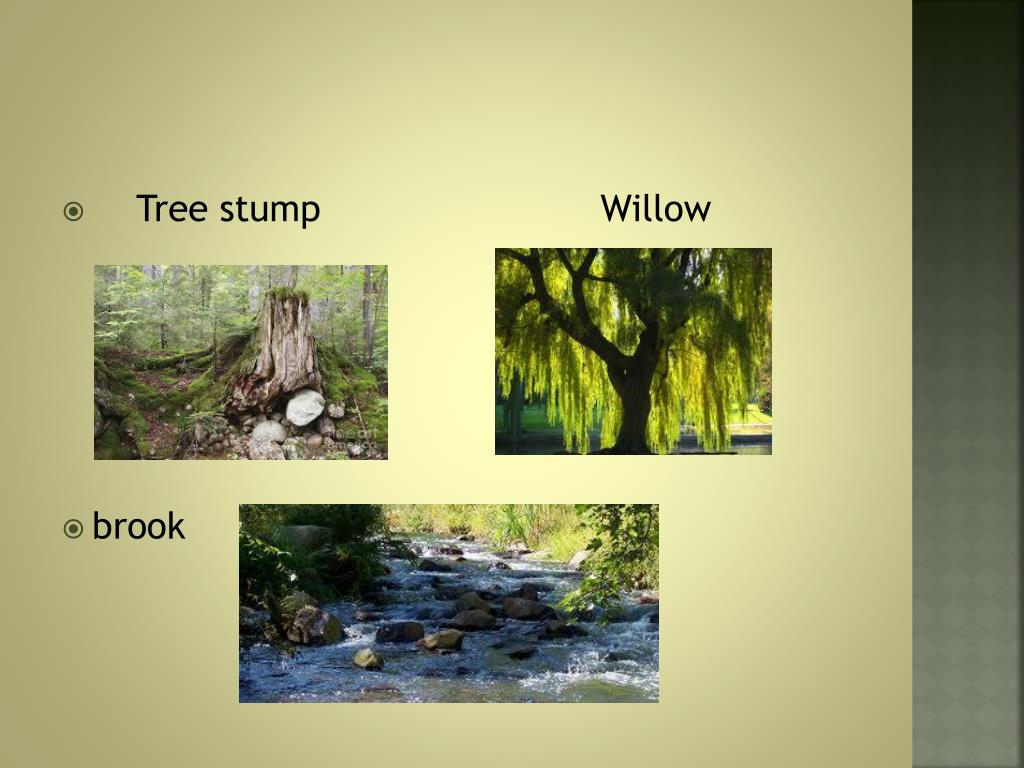 Tree stump Willow

brook